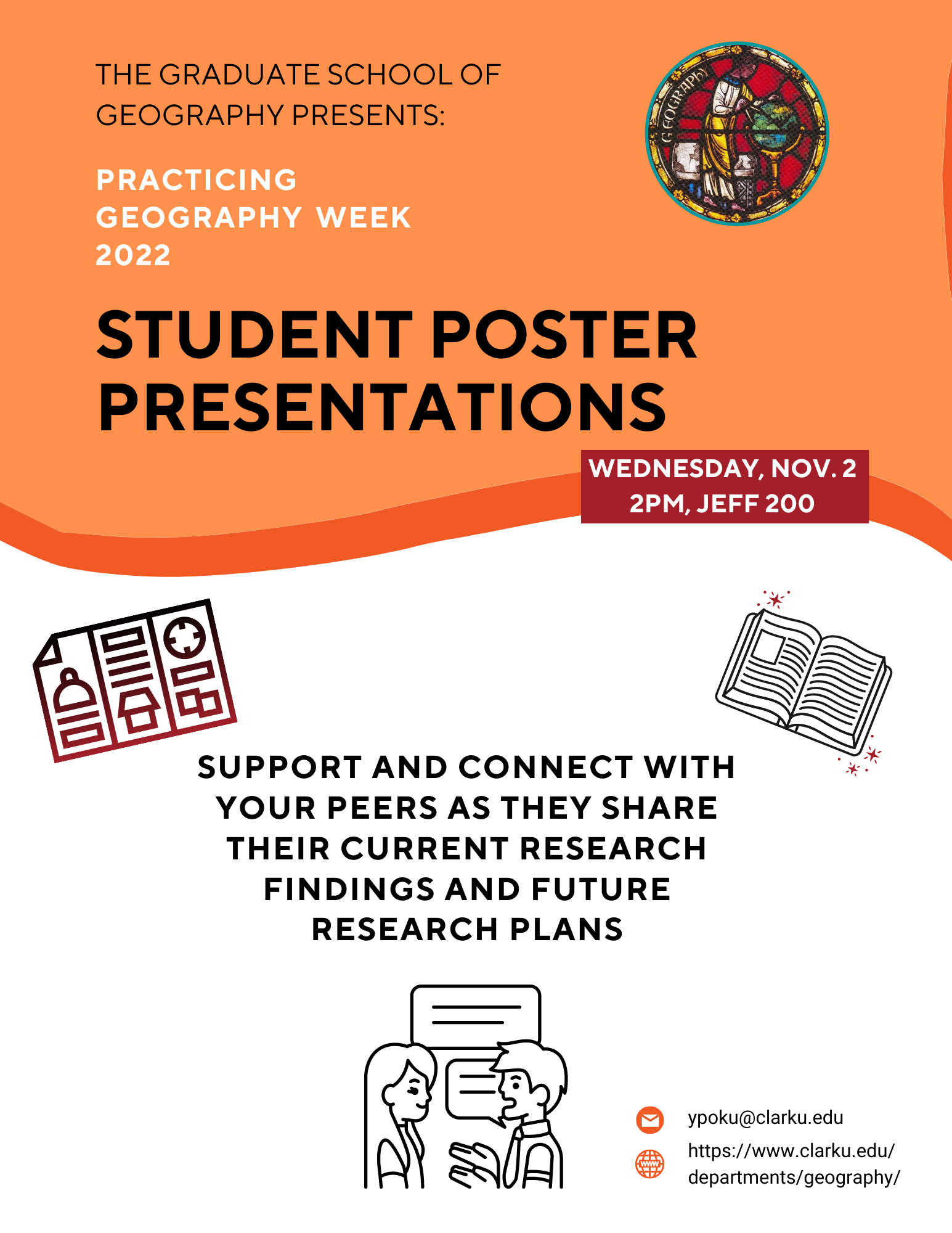 THE GRADUATE SCHOOL OF GEOGRAPHY PRESENTS:

GEOGRAPHY

PRACTICING GEOGRAPHY WEEK 2022

STUDENT POSTER PRESENTATIONS

WEDNESDAY, NOV. 2
2PM, JEFF 200

SUPPORT AND CONNECT WITH YOUR PEERS AS THEY SHARE THEIR CURRENT RESEARCH FINDINGS AND FUTURE RESEARCH PLANS

ypoku@clarku.edu

https://www.clarku.edu/departments/geography/